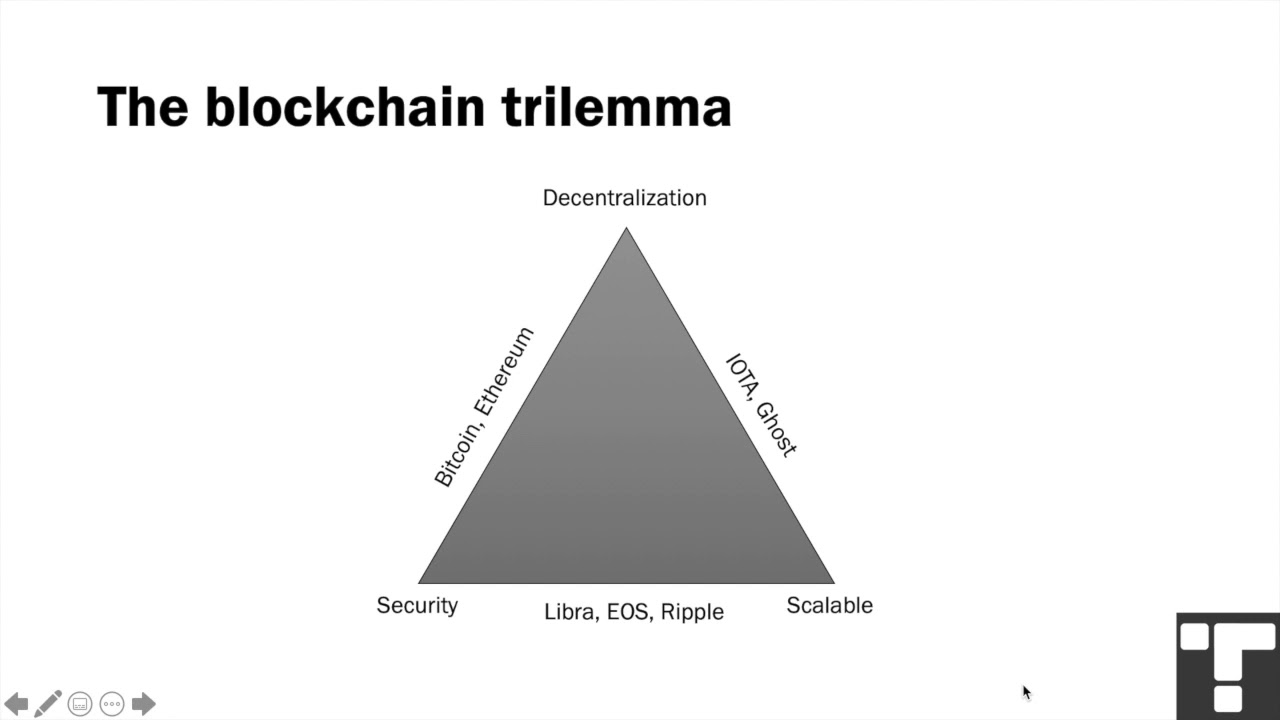 The blockchain trilemma

Decentralization

Bitcoin, Ethereum

IOTA, Ghost

Security

Libra, EOS, Ripple

Scalable